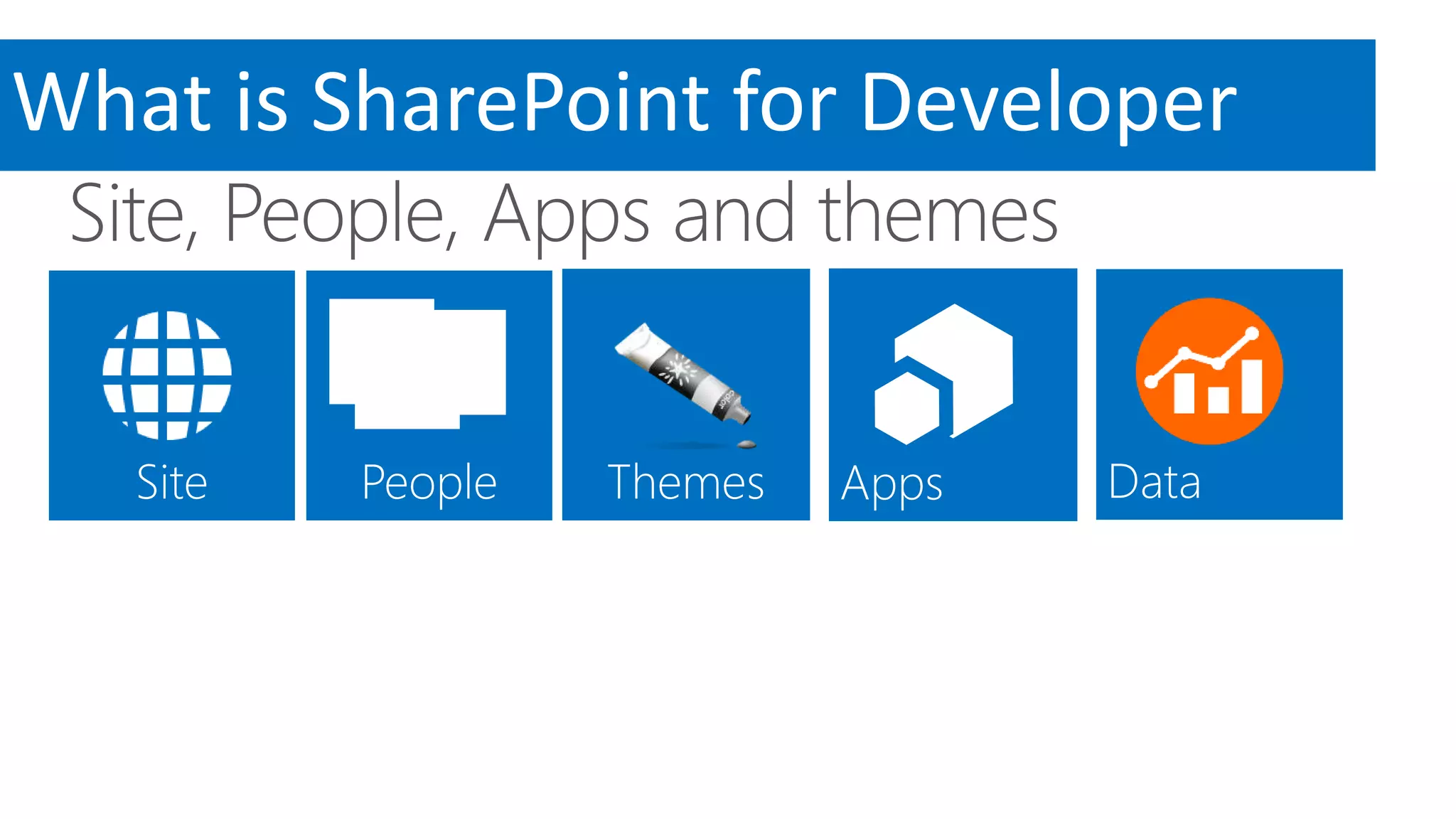 What is SharePoint for Developer

Site, People, Apps and themes

Site

People

color

Themes

Apps

Data